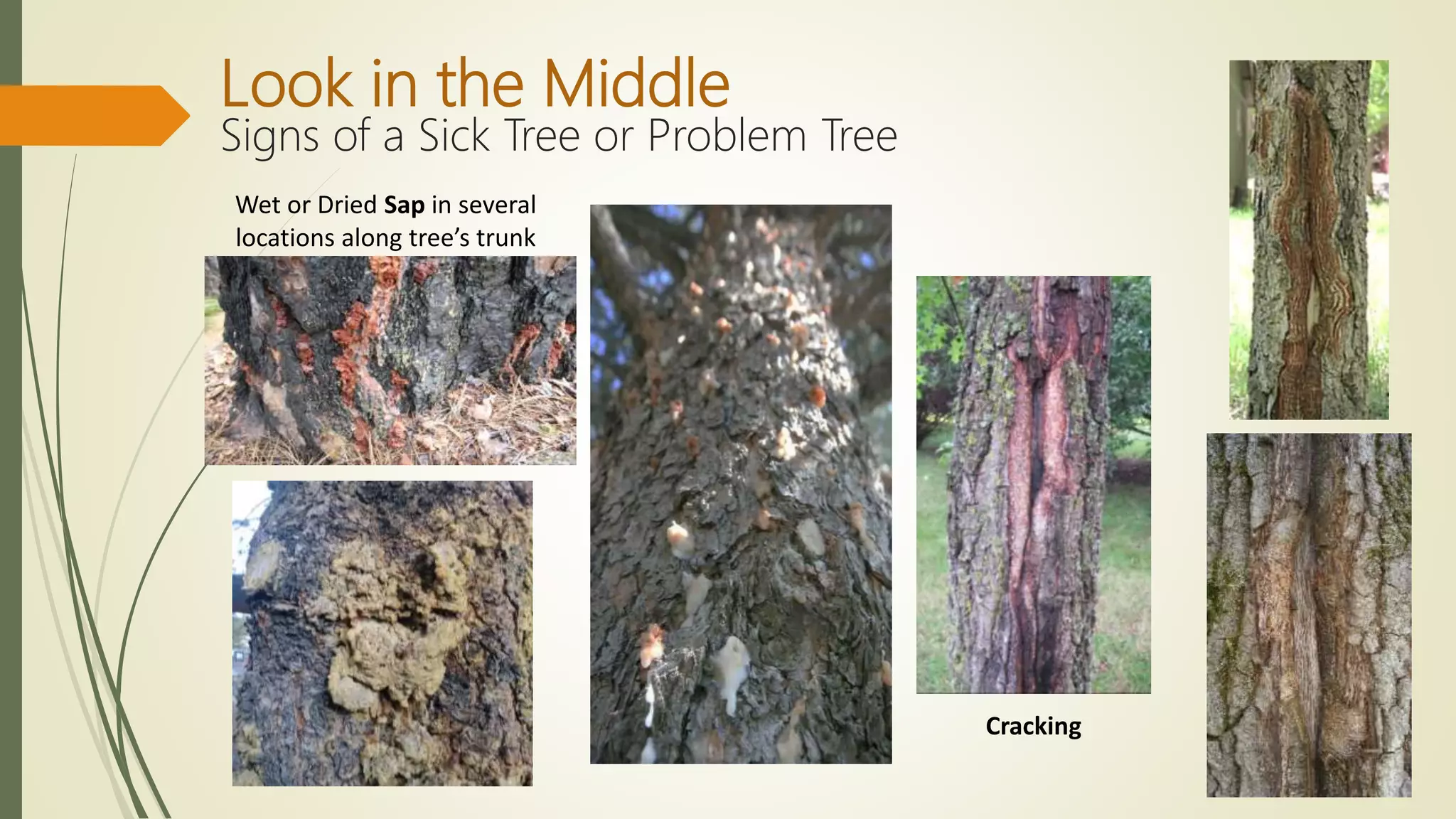 Look in the Middle
Signs of a Sick Tree or Problem Tree

Wet or Dried Sap in several locations along tree's trunk

Cracking